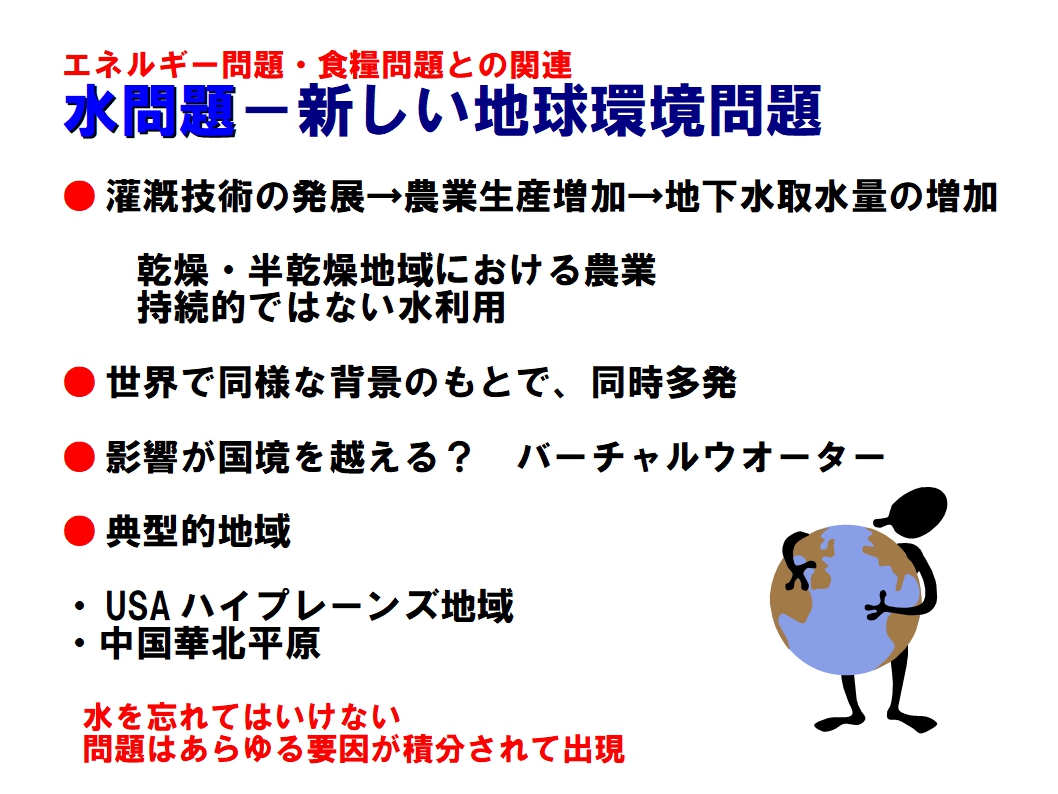 エネルギー問題・食糧問題との関連
水問題－新しい地球環境問題

● 灌漑技術の発展→農業生産増加→地下水取水量の増加

乾燥・半乾燥地域における農業
持続的ではない水利用

● 世界で同様な背景のもとで、同時多発

● 影響が国境を越える？　バーチャルウオーター

● 典型的地域

・USA ハイプレーンズ地域
・中国華北平原

水を忘れてはいけない
問題はあらゆる要因が積分されて出現